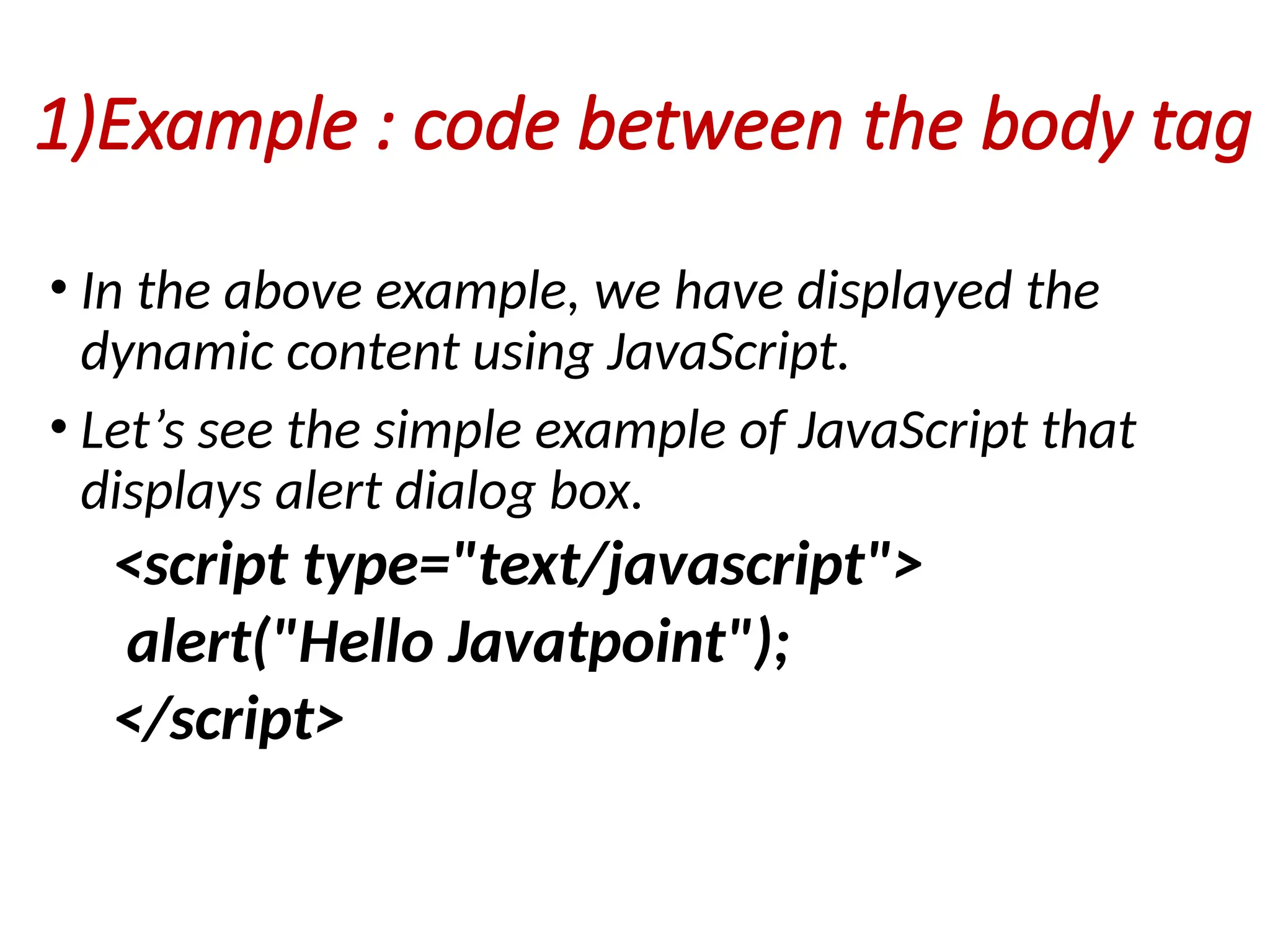 1)Example : code between the body tag

• In the above example, we have displayed the dynamic content using JavaScript.

• Let’s see the simple example of JavaScript that displays alert dialog box.

<script type="text/javascript">
alert("Hello Javatpoint");
</script>